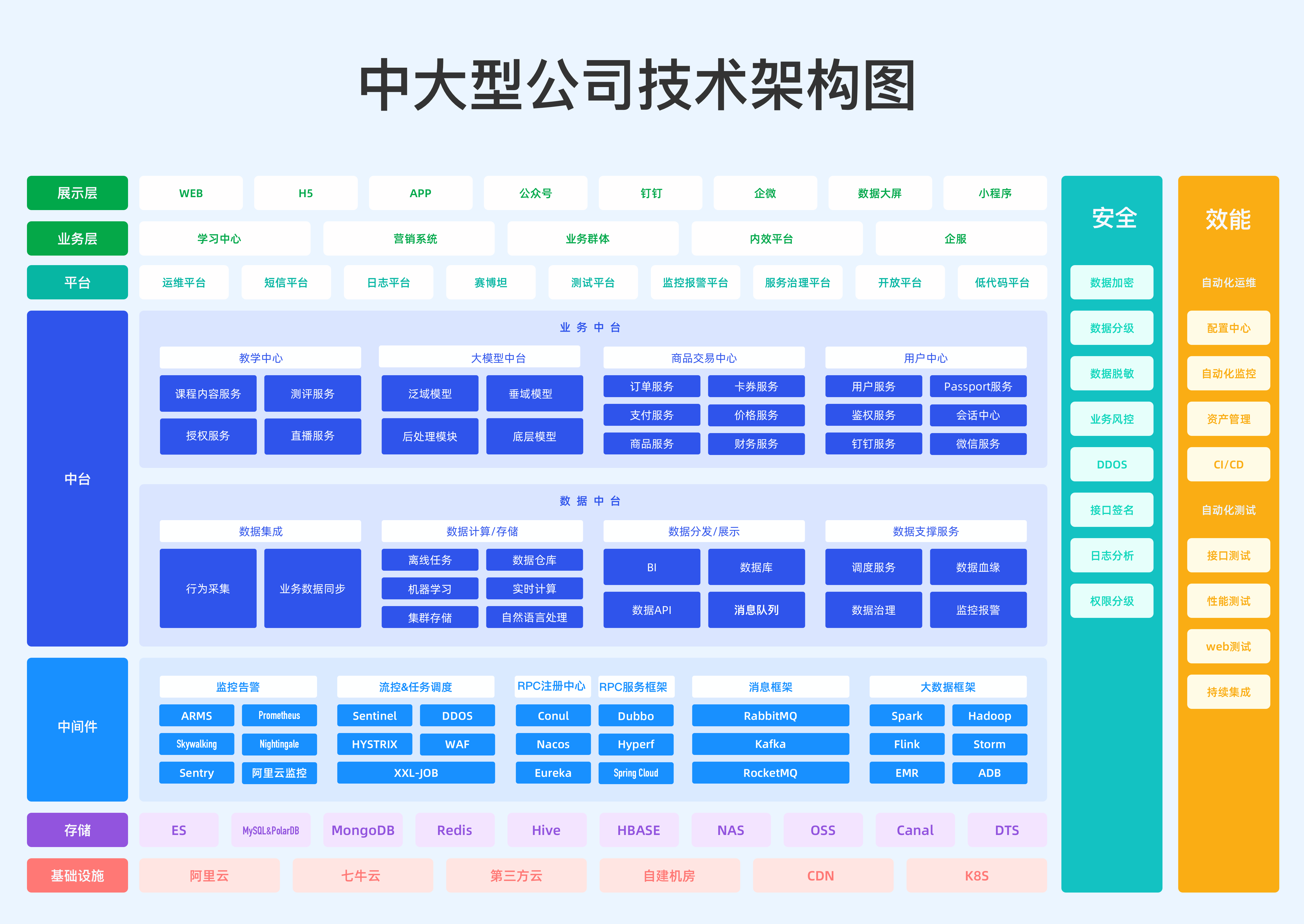 中大型公司技术架构图

展示层
WEB
H5
APP
公众号
钉钉
企微
数据大屏
小程序

业务层
学习中心
营销系统
业务群体
内效平台
企服

平台
运维平台
短信平台
日志平台
赛博坦
测试平台
监控报警平台
服务治理平台
开放平台
低代码平台

中台

业 务 中 台

教学中心
课程内容服务
测评服务
授权服务
直播服务

大模型中台
泛域模型
垂域模型
后处理模块
底层模型

商品交易中心
订单服务
卡券服务
支付服务
价格服务
商品服务
财务服务

用户中心
用户服务
Passport服务
鉴权服务
会话中心
钉钉服务
微信服务

数 据 中 台

数据集成
行为采集
业务数据同步

数据计算/存储
离线任务
数据仓库
机器学习
实时计算
集群存储
自然语言处理

数据分发/展示
BI
数据库
数据API
消息队列

数据支撑服务
调度服务
数据血缘
数据治理
监控报警

中间件

监控告警
ARMS
Prometheus
Skywalking
Nightingale
Sentry
阿里云监控

流控&任务调度
Sentinel
DDOS
HYSTRIX
WAF
XXL-JOB

RPC注册中心
Conul
Nacos
Eureka

RPC服务框架
Dubbo
Hyperf
Spring Cloud

消息框架
RabbitMQ
Kafka
RocketMQ

大数据框架
Spark
Hadoop
Flink
Storm
EMR
ADB

存储
ES
MySQL&PolarDB
MongoDB
Redis
Hive
HBASE
NAS
OSS
Canal
DTS

基础设施
阿里云
七牛云
第三方云
自建机房
CDN
K8S

安全
数据加密
数据分级
数据脱敏
业务风控
DDOS
接口签名
日志分析
权限分级

效能
自动化运维
配置中心
自动化监控
资产管理
CI/CD
自动化测试
接口测试
性能测试
web测试
持续集成